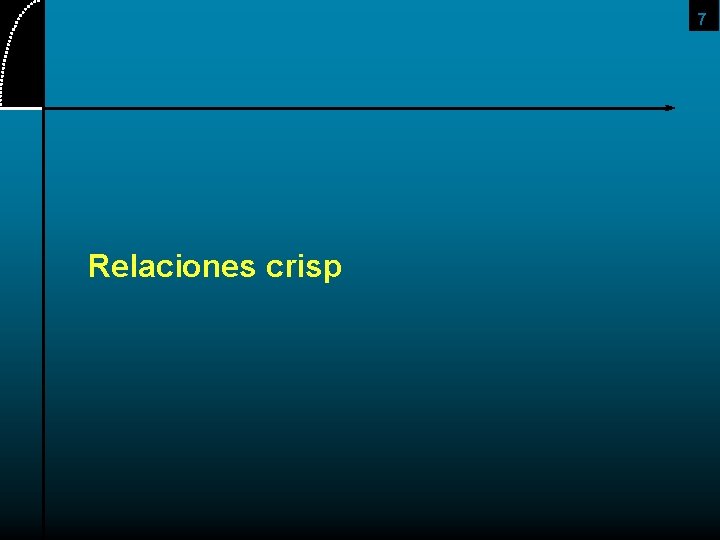 7

Relaciones crisp